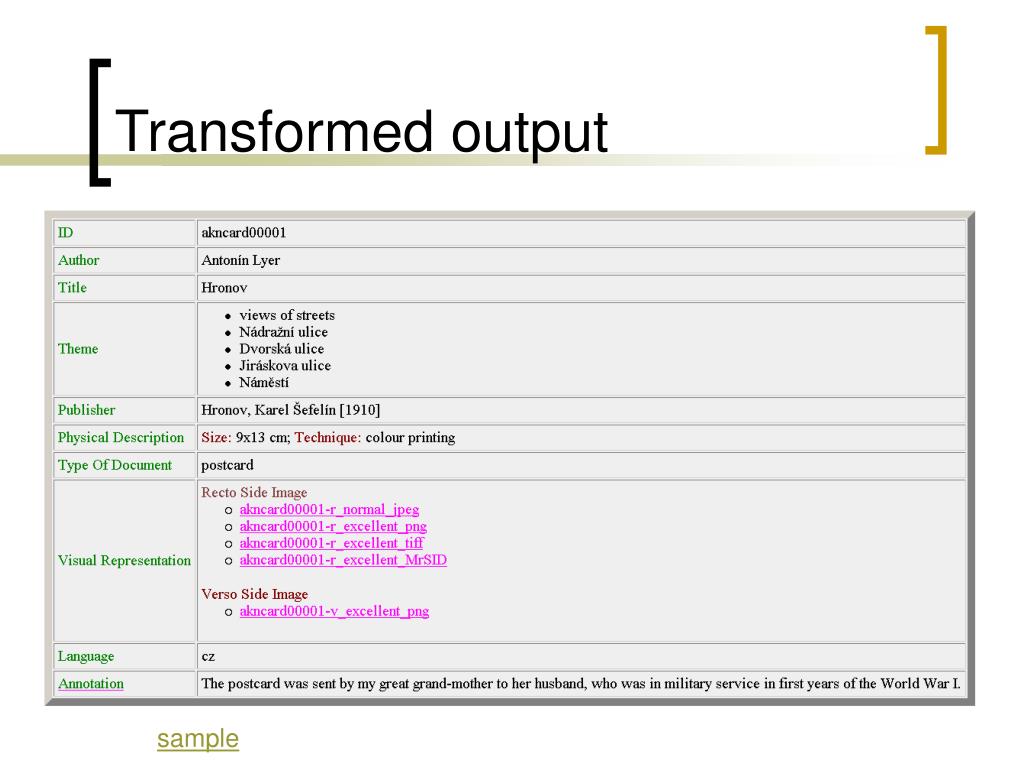 Transformed output

| ID | akncard00001 |
|---|---|
| Author | Antonín Lyer |
| Title | Hronov |
| Theme | • views of streets • Nádražní ulice • Dvorská ulice • Jiráskova ulice • Náměstí |
| Publisher | Hronov, Karel Šefelín [1910] |
| Physical Description | Size: 9x13 cm; Technique: colour printing |
| Type Of Document | postcard |
| Visual Representation | Recto Side Image ○ akncard00001-r_normal_jpeg ○ akncard00001-r_excellent_png ○ akncard00001-r_excellent_tiff ○ akncard00001-r_excellent_MrSID Verso Side Image ○ akncard00001-v_excellent_png |
| Language | cz |
| Annotation | The postcard was sent by my great grand-mother to her husband, who was in military service in first years of the World War I. |

sample